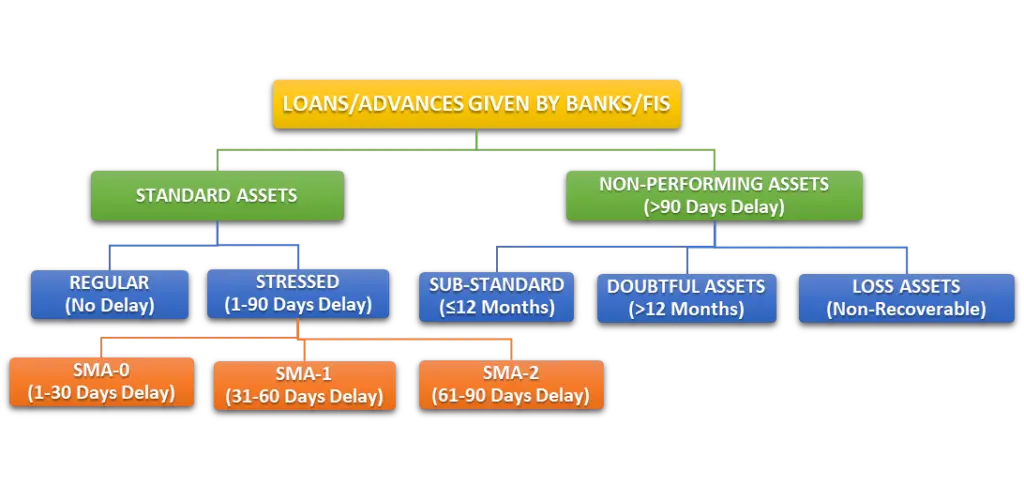 LOANS/ADVANCES GIVEN BY BANKS/FIS

STANDARD ASSETS

NON-PERFORMING ASSETS
(>90 Days Delay)

REGULAR
(No Delay)

STRESSED
(1-90 Days Delay)

SUB-STANDARD
(≤12 Months)

DOUBTFUL ASSETS
(>12 Months)

LOSS ASSETS
(Non-Recoverable)

SMA-0
(1-30 Days Delay)

SMA-1
(31-60 Days Delay)

SMA-2
(61-90 Days Delay)